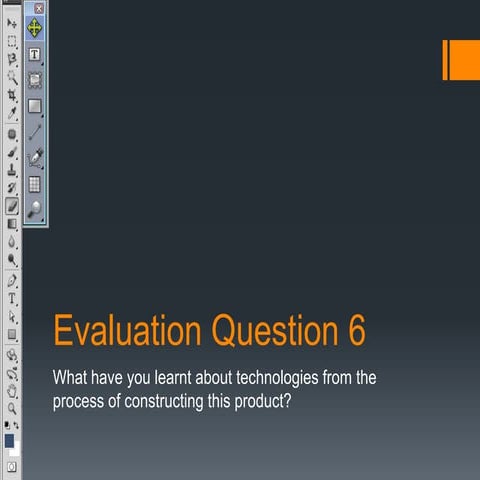 Evaluation Question 6

What have you learnt about technologies from the process of constructing this product?